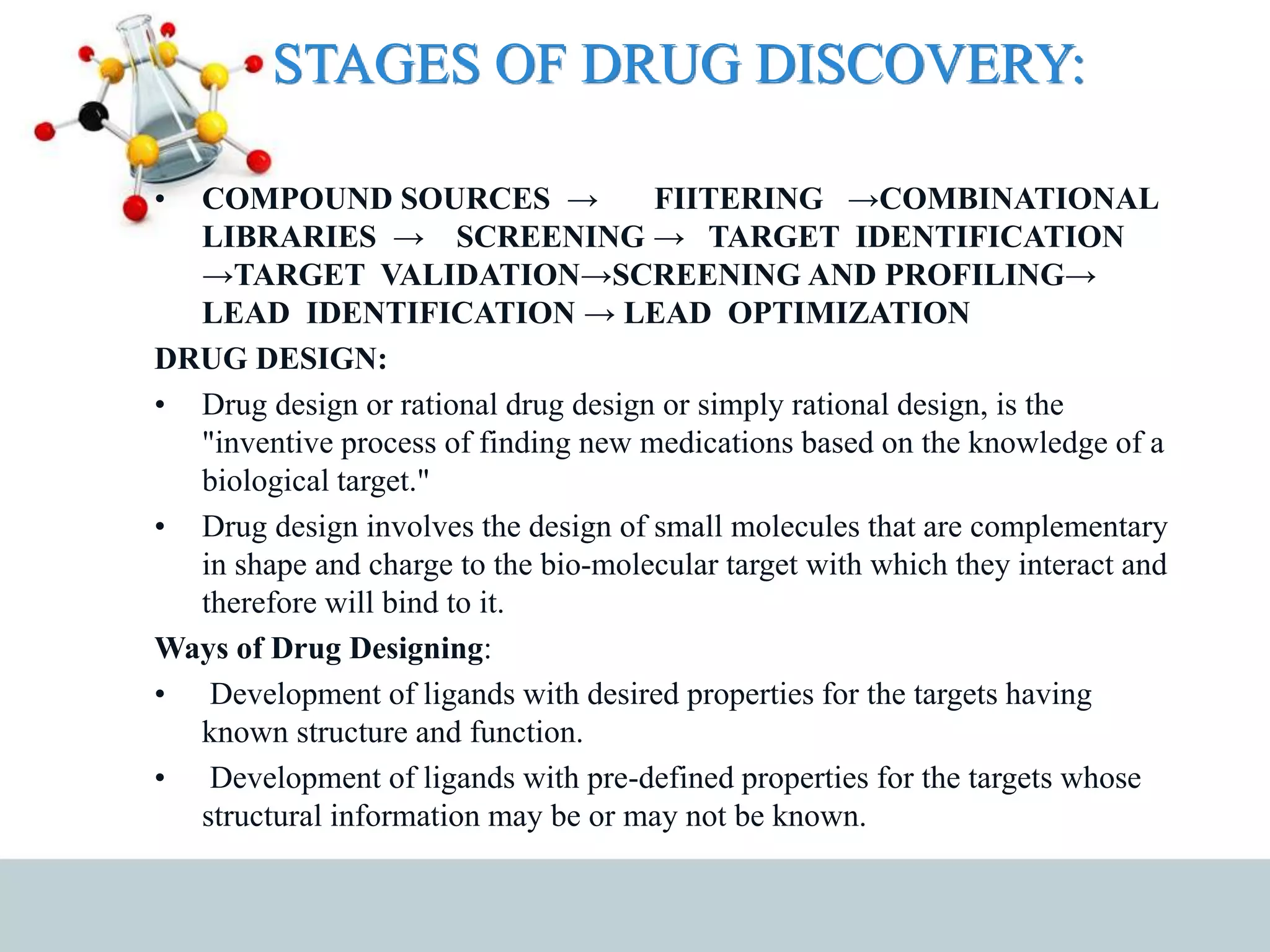 STAGES OF DRUG DISCOVERY:

• COMPOUND SOURCES → FIITERING →COMBINATIONAL LIBRARIES → SCREENING → TARGET IDENTIFICATION →TARGET VALIDATION→SCREENING AND PROFILING→ LEAD IDENTIFICATION → LEAD OPTIMIZATION

DRUG DESIGN:

• Drug design or rational drug design or simply rational design, is the "inventive process of finding new medications based on the knowledge of a biological target."

• Drug design involves the design of small molecules that are complementary in shape and charge to the bio-molecular target with which they interact and therefore will bind to it.

Ways of Drug Designing:

• Development of ligands with desired properties for the targets having known structure and function.

• Development of ligands with pre-defined properties for the targets whose structural information may be or may not be known.